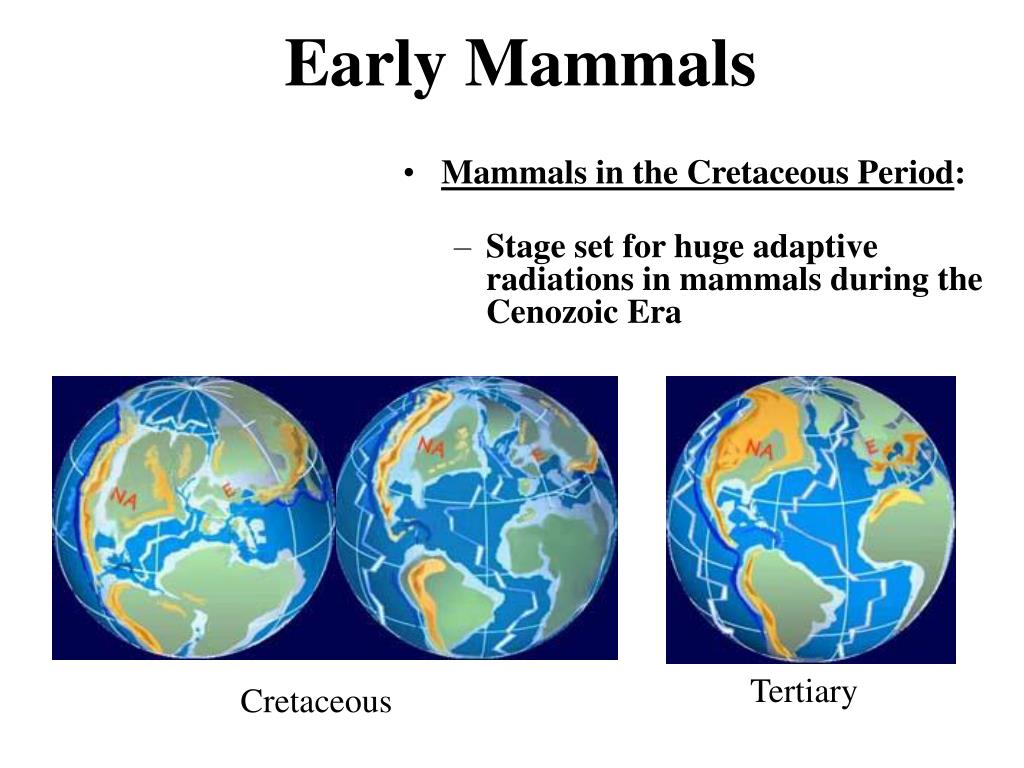 Early Mammals

• Mammals in the Cretaceous Period:

– Stage set for huge adaptive radiations in mammals during the Cenozoic Era

NA
E
NA
E
NA
E

Cretaceous

Tertiary